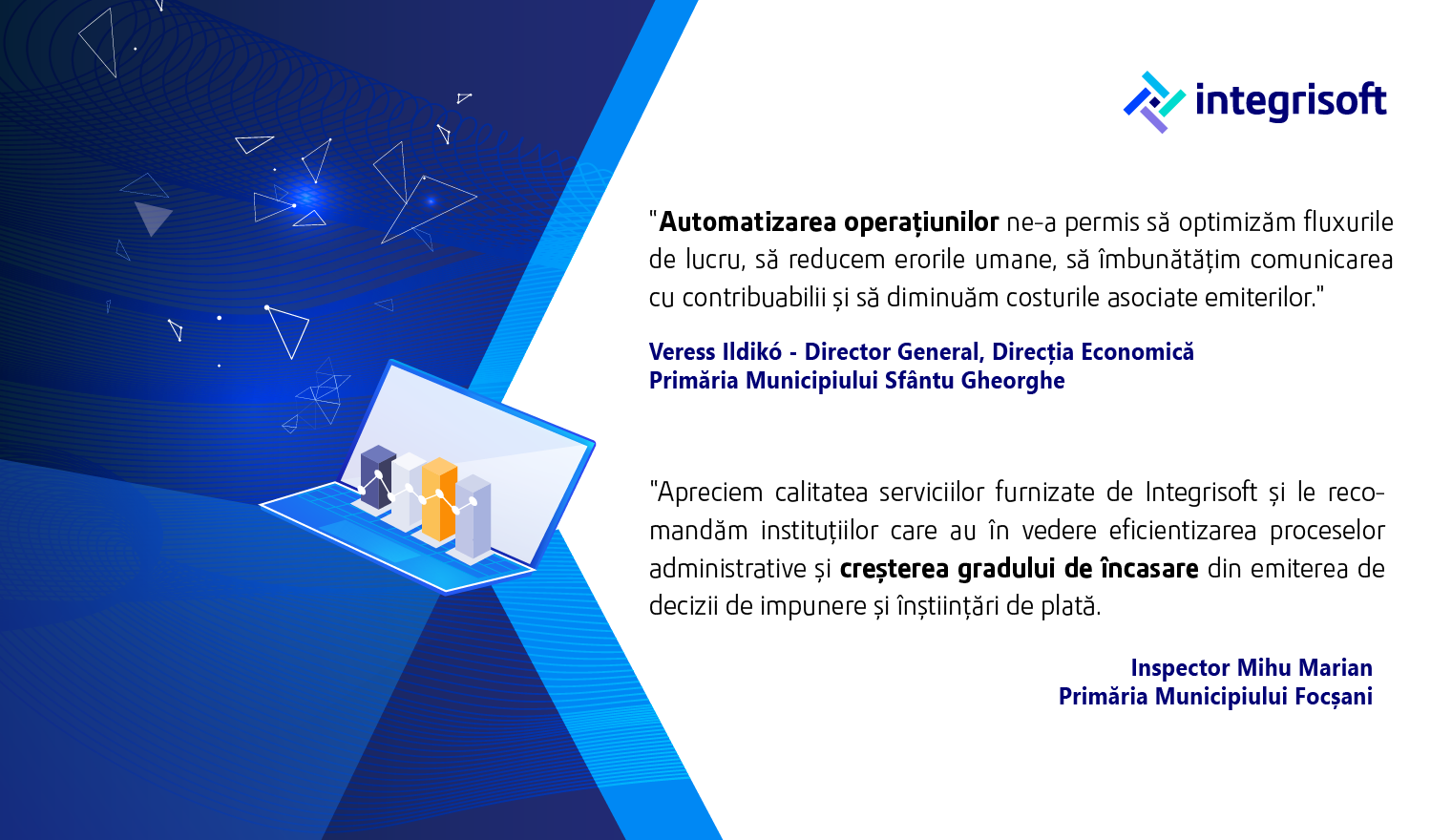 integrisoft

"Automatizarea operațiunilor ne-a permis să optimizăm fluxurile de lucru, să reducem erorile umane, să îmbunătățim comunicarea cu contribuabilii și să diminuăm costurile asociate emiterilor."

Veress Ildikó - Director General, Direcția Economică
Primăria Municipiului Sfântu Gheorghe

"Apreciem calitatea serviciilor furnizate de Integrisoft și le recomandăm instituțiilor care au în vedere eficientizarea proceselor administrative și creșterea gradului de încasare din emiterea de decizii de impunere și înștiințări de plată.

Inspector Mihu Marian
Primăria Municipiului Focșani